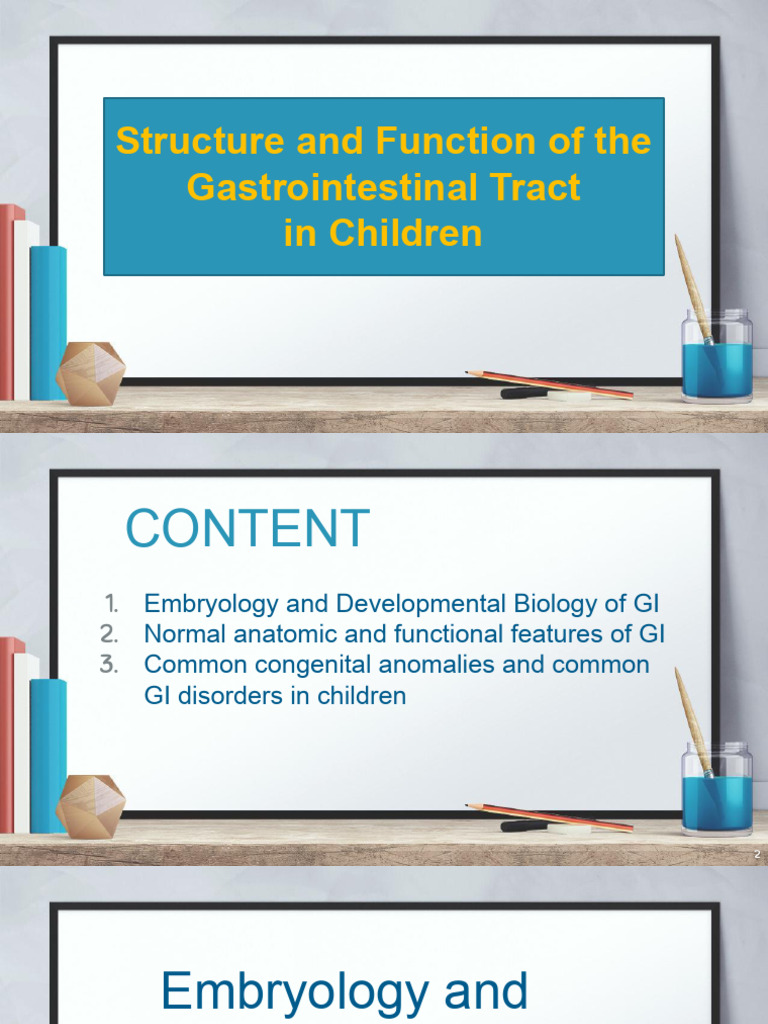 Structure and Function of the Gastrointestinal Tract in Children

CONTENT

1. Embryology and Developmental Biology of GI
2. Normal anatomic and functional features of GI
3. Common congenital anomalies and common GI disorders in children

2

Embryology and